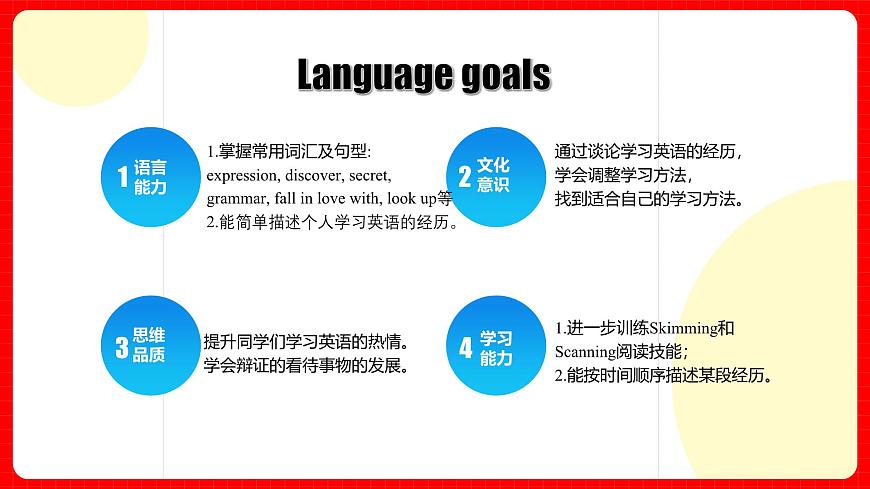 Language goals

1 语言能力

1.掌握常用词汇及句型:
expression, discover, secret, grammar, fall in love with, look up等
2.能简单描述个人学习英语的经历。

2 文化意识

通过谈论学习英语的经历，
学会调整学习方法，
找到适合自己的学习方法。

3 思维品质

提升同学们学习英语的热情。
学会辩证的看待事物的发展。

4 学习能力

1.进一步训练Skimming和Scanning阅读技能;
2.能按时间顺序描述某段经历。